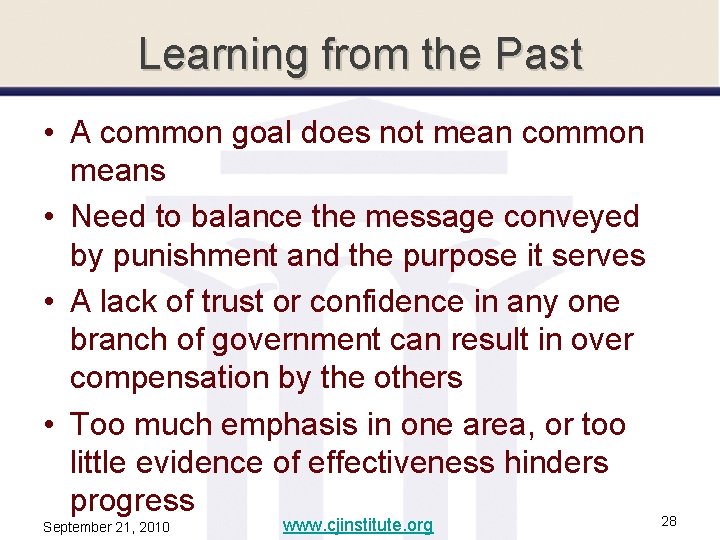 Learning from the Past

• A common goal does not mean common means

• Need to balance the message conveyed by punishment and the purpose it serves

• A lack of trust or confidence in any one branch of government can result in over compensation by the others

• Too much emphasis in one area, or too little evidence of effectiveness hinders progress

September 21, 2010 www.cjinstitute.org 28